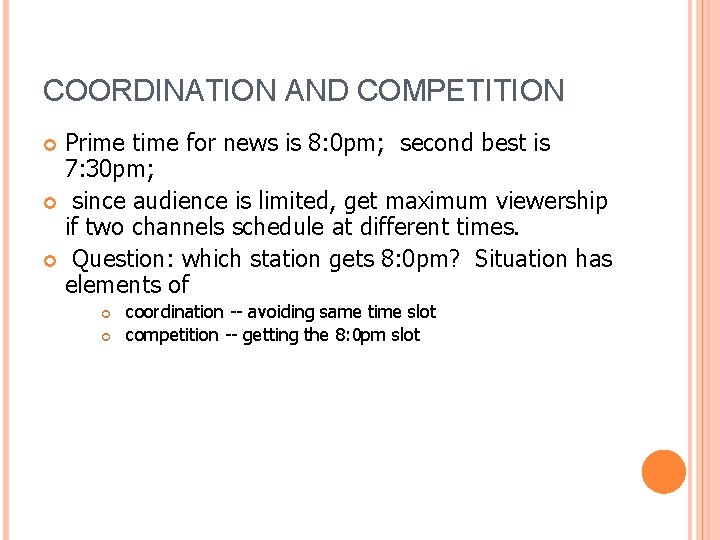 COORDINATION AND COMPETITION

Prime time for news is 8:0pm; second best is 7:30pm;

since audience is limited, get maximum viewership if two channels schedule at different times.

Question: which station gets 8:0pm? Situation has elements of

coordination -- avoiding same time slot

competition -- getting the 8:0pm slot